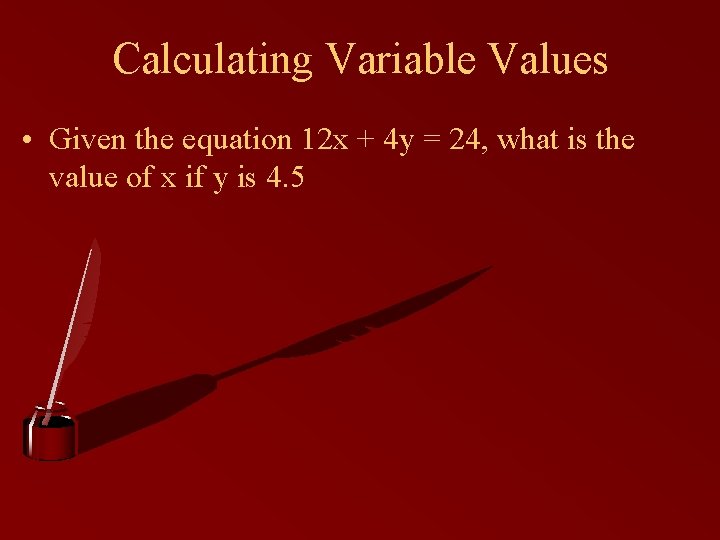 Calculating Variable Values

• Given the equation $12x + 4y = 24$, what is the value of x if y is 4.5